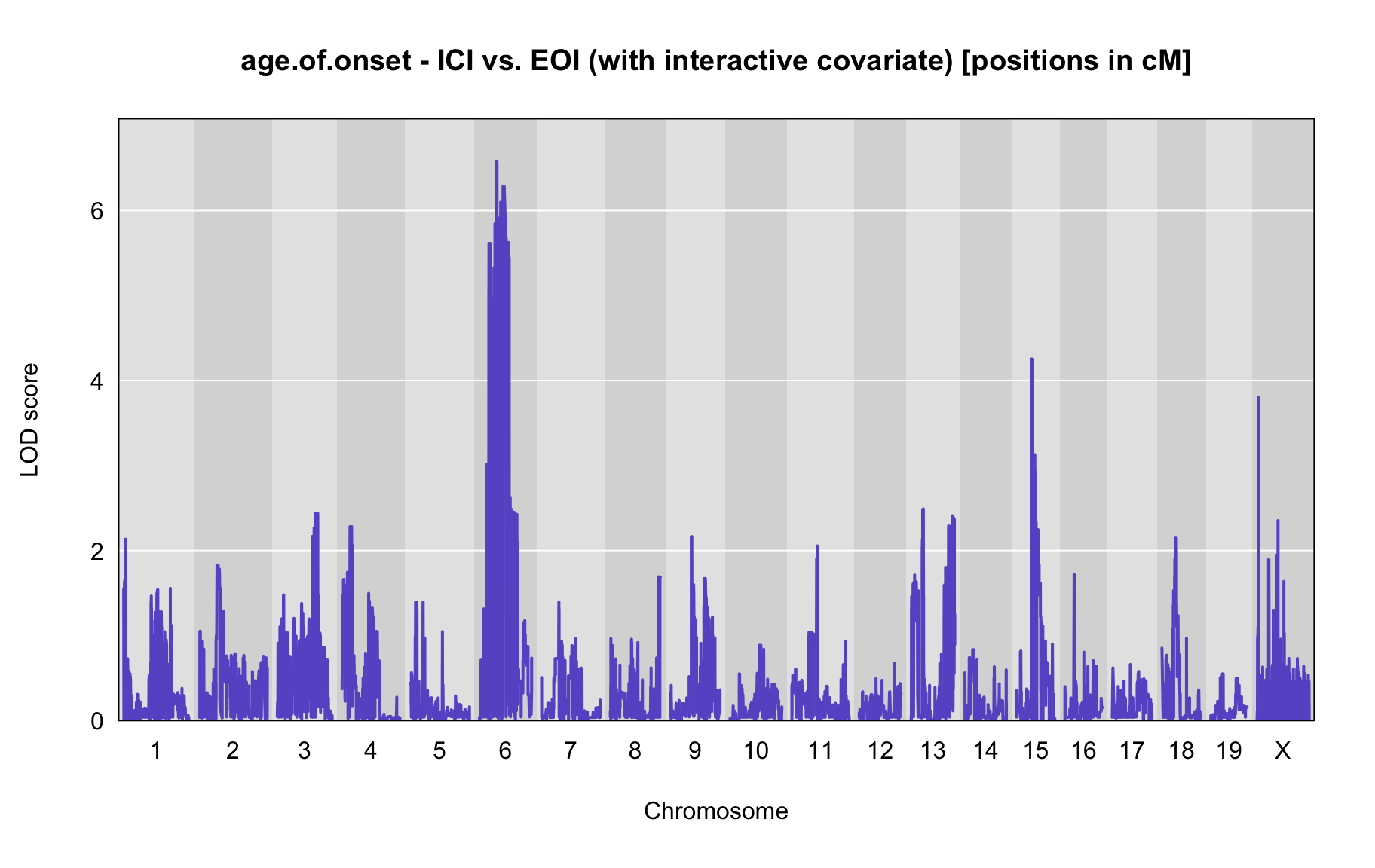 age.of.onset - ICI vs. EOI (with interactive covariate) [positions in cM]

LOD score

6
4
2
0

1 2 3 4 5 6 7 8 9 10 11 12 13 14 15 16 17 18 19 X

Chromosome